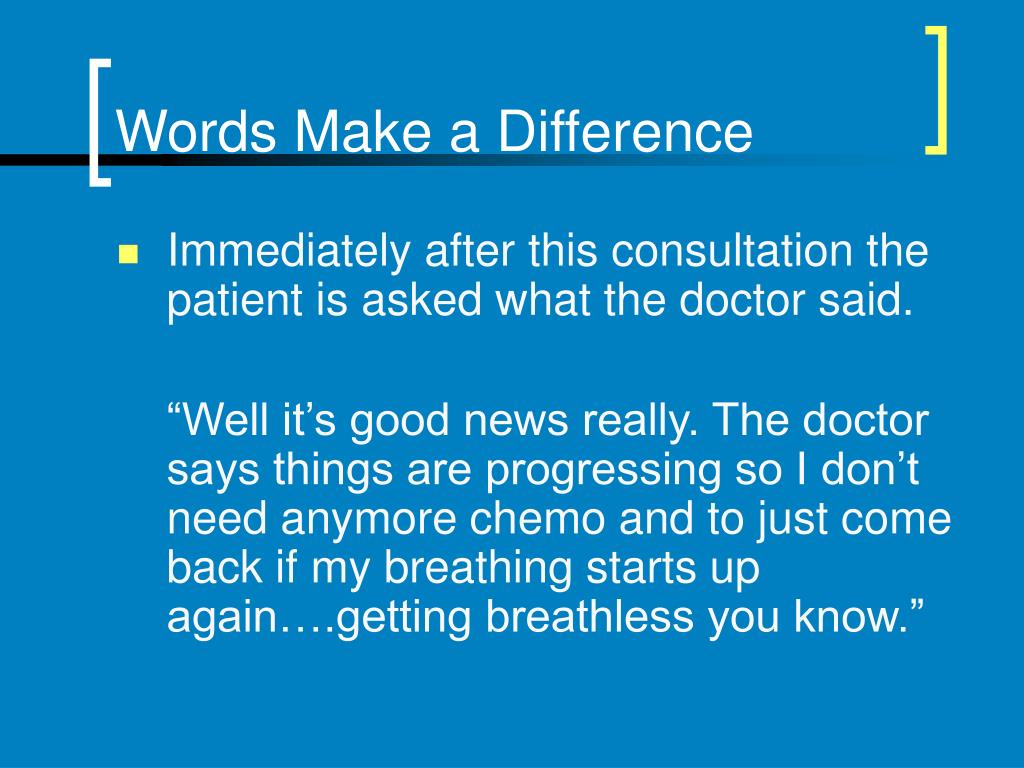 Words Make a Difference

Immediately after this consultation the patient is asked what the doctor said.

“Well it’s good news really. The doctor says things are progressing so I don’t need anymore chemo and to just come back if my breathing starts up again….getting breathless you know.”